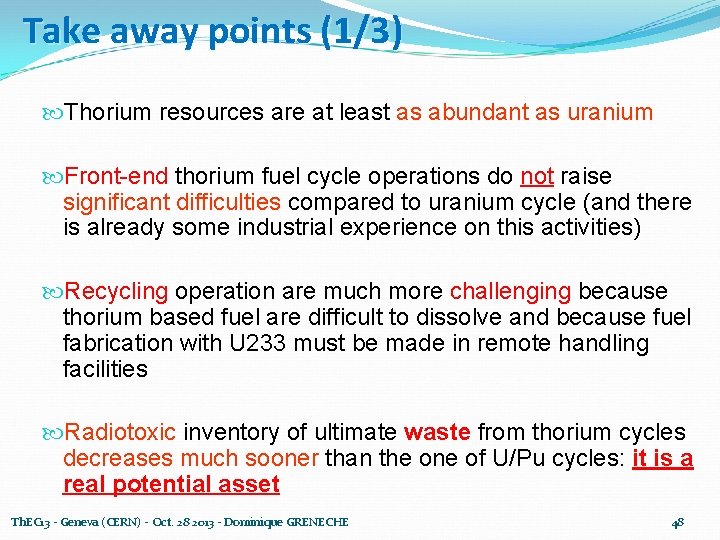 Take away points (1/3)

Thorium resources are at least as abundant as uranium

Front-end thorium fuel cycle operations do not raise significant difficulties compared to uranium cycle (and there is already some industrial experience on this activities)

Recycling operation are much more challenging because thorium based fuel are difficult to dissolve and because fuel fabrication with U233 must be made in remote handling facilities

Radiotoxic inventory of ultimate waste from thorium cycles decreases much sooner than the one of U/Pu cycles: it is a real potential asset

ThEC13 - Geneva (CERN) - Oct. 28 2013 - Dominique GRENECHE

48